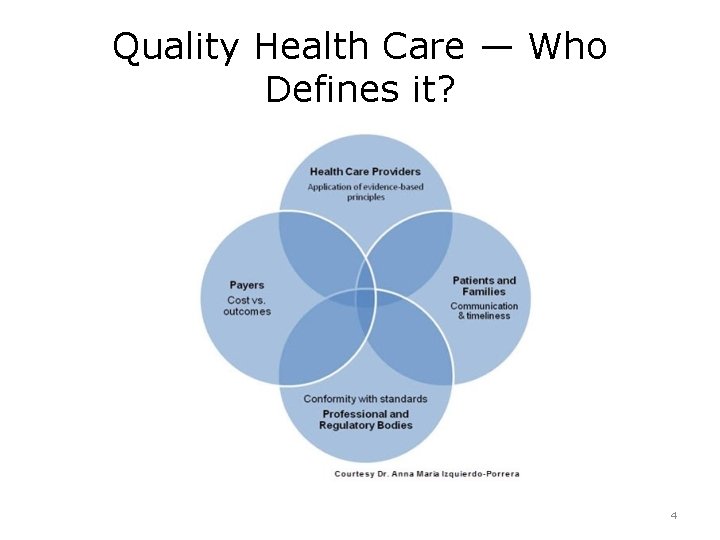 Quality Health Care — Who Defines it?

Health Care Providers
Application of evidence-based principles

Payers
Cost vs. outcomes

Patients and Families
Communication & timeliness

Conformity with standards
Professional and Regulatory Bodies

Courtesy Dr. Anna Maria Izquierdo-Porrera

4